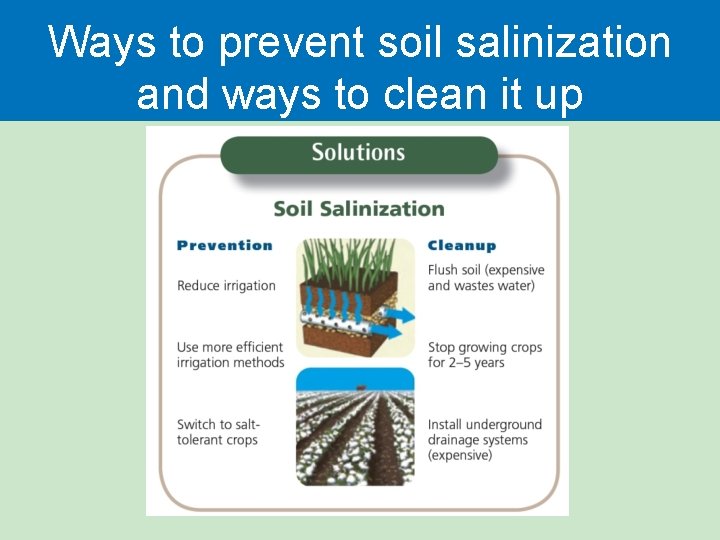 Ways to prevent soil salinization and ways to clean it up

Solutions

Soil Salinization

Prevention

Reduce irrigation

Use more efficient irrigation methods

Switch to salt-tolerant crops

Cleanup

Flush soil (expensive and wastes water)

Stop growing crops for 2–5 years

Install underground drainage systems (expensive)